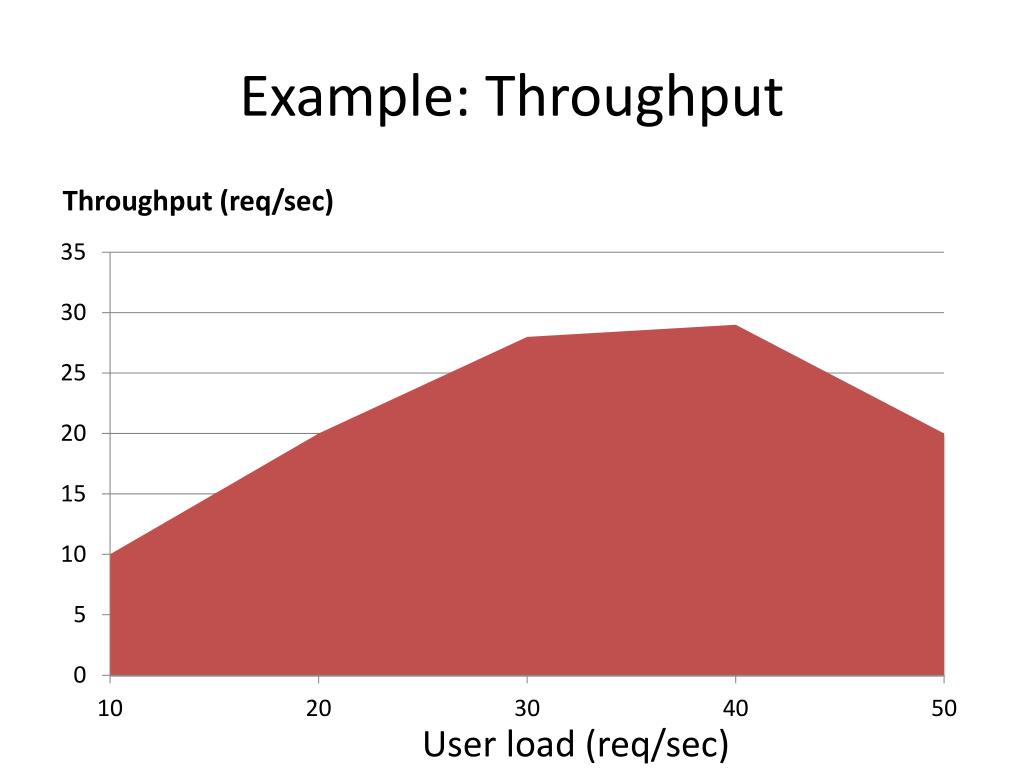 Example: Throughput

Throughput (req/sec)

35
30
25
20
15
10
5
0

10 20 30 40 50

User load (req/sec)